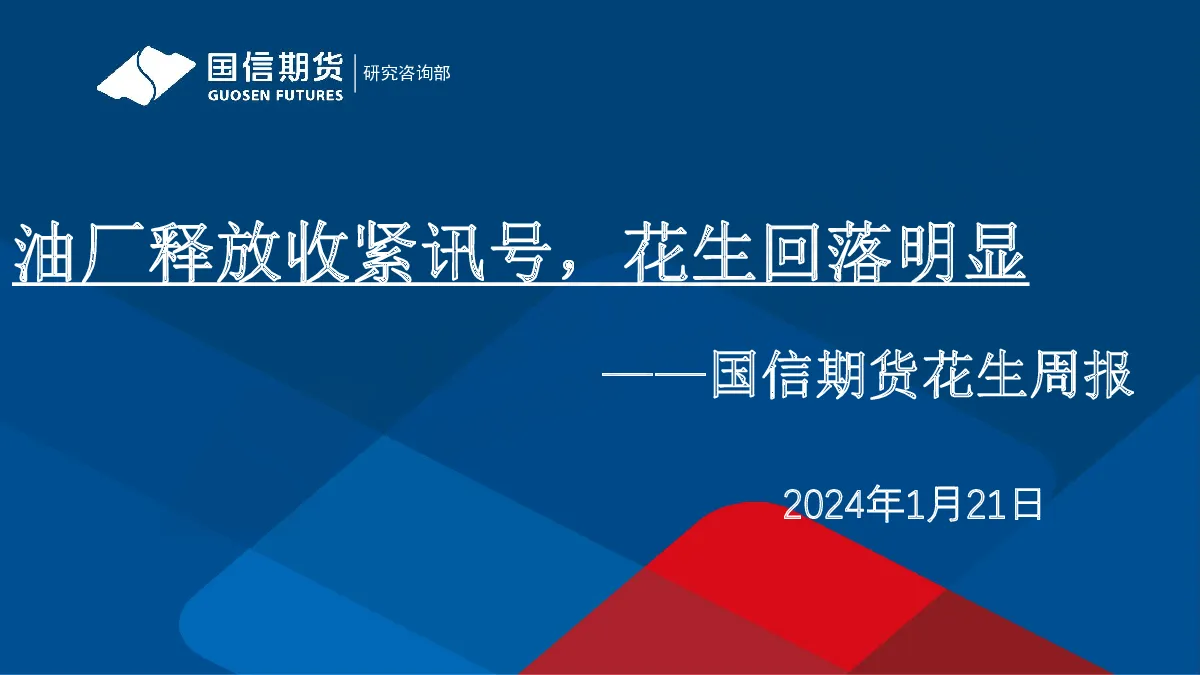 国信期货
GUOSEN FUTURES
研究咨询部

油厂释放收紧讯号，花生回落明显

——国信期货花生周报

2024年1月21日